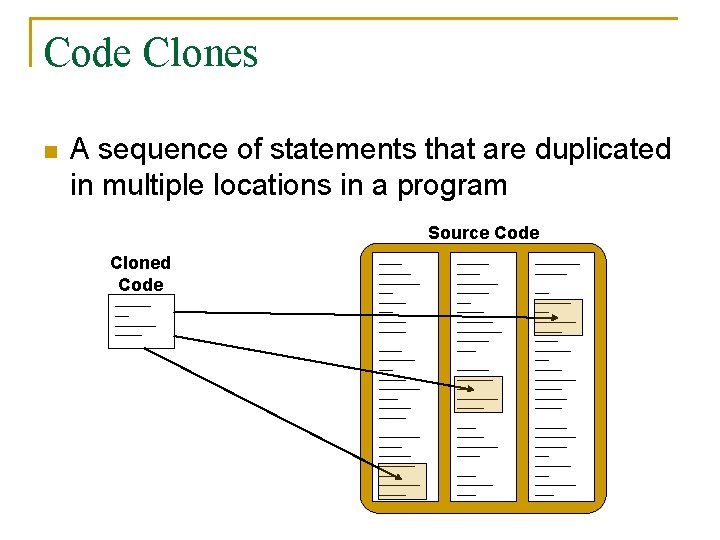 Code Clones

• A sequence of statements that are duplicated in multiple locations in a program

Cloned Code

Source Code